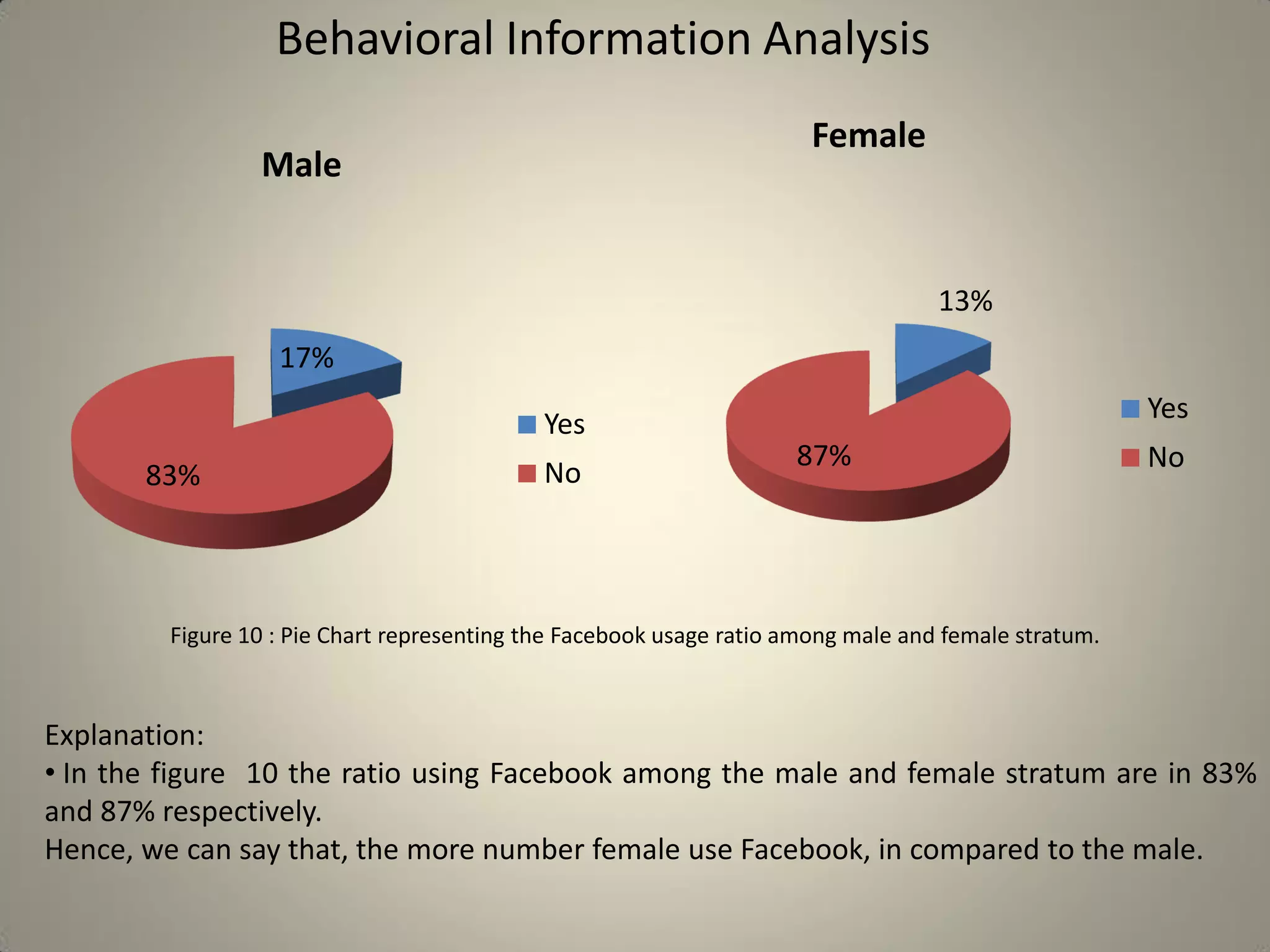 Behavioral Information Analysis

Male

17%

83%

Yes

No

Female

13%

87%

Yes

No

Figure 10 : Pie Chart representing the Facebook usage ratio among male and female stratum.

Explanation:
• In the figure 10 the ratio using Facebook among the male and female stratum are in 83% and 87% respectively.
Hence, we can say that, the more number female use Facebook, in compared to the male.